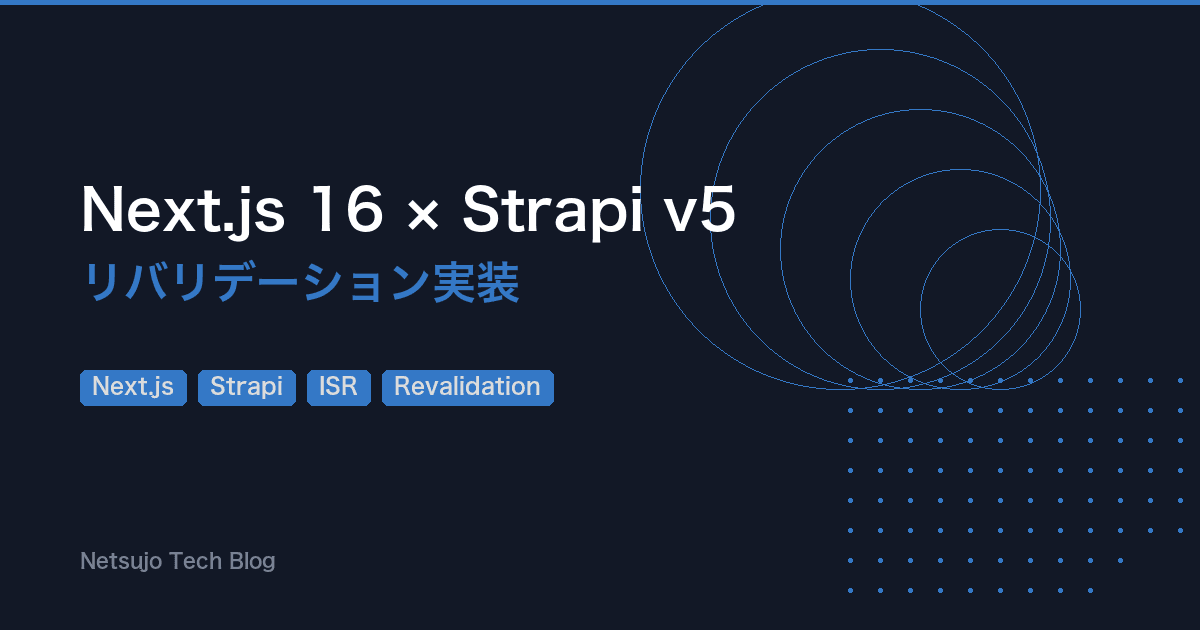 Next.js 16 × Strapi v5
リバリデーション実装

Next.js Strapi ISR Revalidation

Netsujo Tech Blog